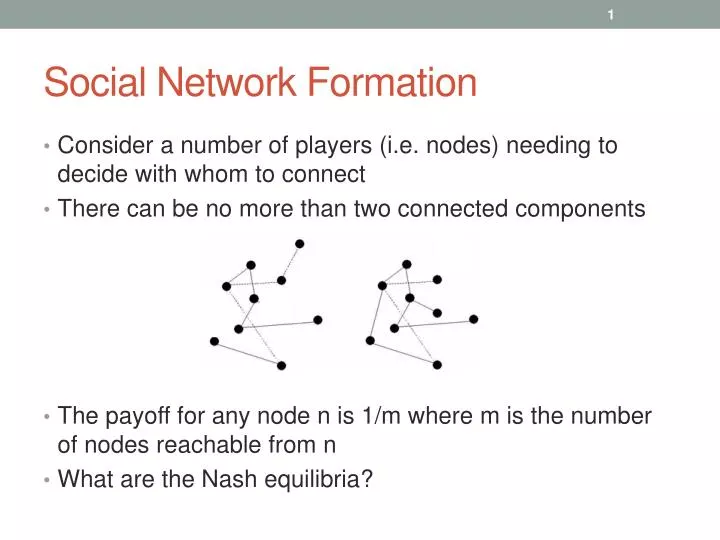 1

Social Network Formation

• Consider a number of players (i.e. nodes) needing to decide with whom to connect
• There can be no more than two connected components

• The payoff for any node n is 1/m where m is the number of nodes reachable from n
• What are the Nash equilibria?